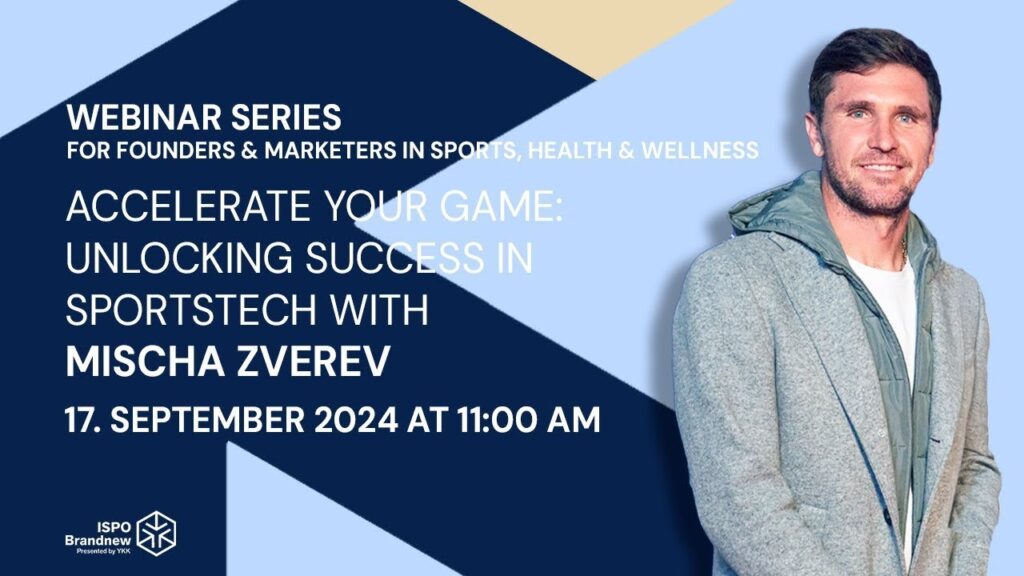 WEBINAR SERIES
FOR FOUNDERS & MARKETERS IN SPORTS, HEALTH & WELLNESS

ACCELERATE YOUR GAME: UNLOCKING SUCCESS IN SPORTSTECH WITH MISCHA ZVEREV

17. SEPTEMBER 2024 AT 11:00 AM

ISPO Brandnew
Presented by YKK